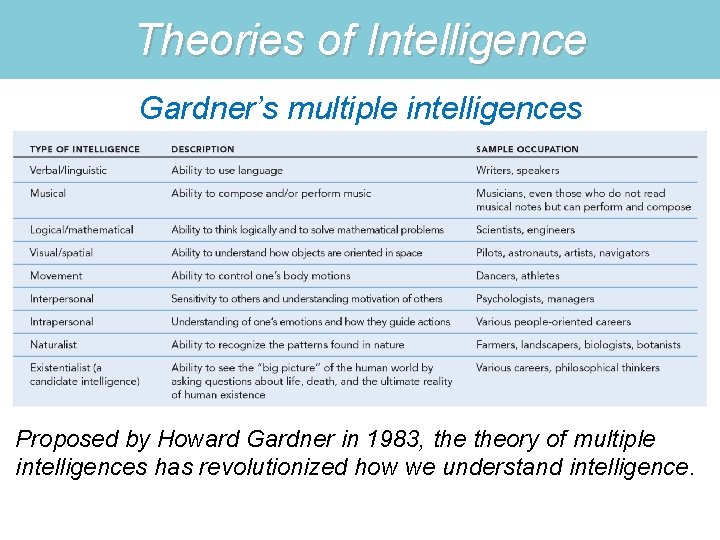 Theories of Intelligence

Gardner's multiple intelligences

| TYPE OF INTELLIGENCE | DESCRIPTION | SAMPLE OCCUPATION |
|---|---|---|
| Verbal/linguistic | Ability to use language | Writers, speakers |
| Musical | Ability to compose and/or perform music | Musicians, even those who do not read musical notes but can perform and compose |
| Logical/mathematical | Ability to think logically and to solve mathematical problems | Scientists, engineers |
| Visual/spatial | Ability to understand how objects are oriented in space | Pilots, astronauts, artists, navigators |
| Movement | Ability to control one's body motions | Dancers, athletes |
| Interpersonal | Sensitivity to others and understanding motivation of others | Psychologists, managers |
| Intrapersonal | Understanding of one's emotions and how they guide actions | Various people-oriented careers |
| Naturalist | Ability to recognize the patterns found in nature | Farmers, landscapers, biologists, botanists |
| Existentialist (a candidate intelligence) | Ability to see the "big picture" of the human world by asking questions about life, death, and the ultimate reality of human existence | Various careers, philosophical thinkers |

Proposed by Howard Gardner in 1983, the theory of multiple intelligences has revolutionized how we understand intelligence.